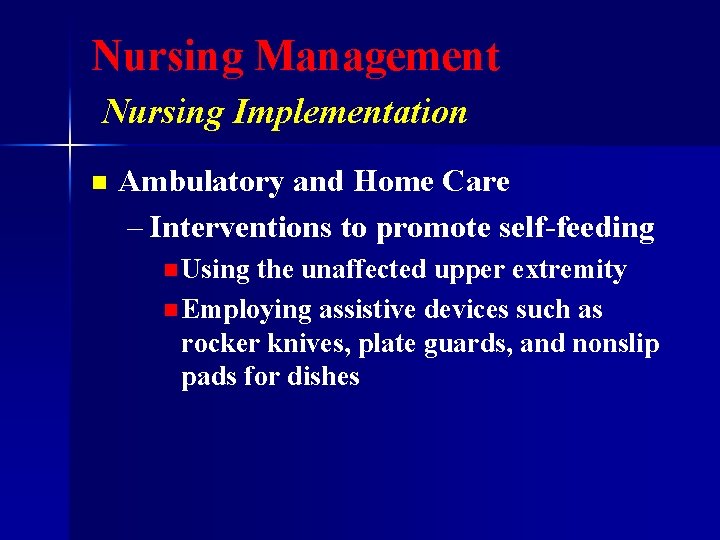 Nursing Management

Nursing Implementation

■ Ambulatory and Home Care

– Interventions to promote self-feeding

■ Using the unaffected upper extremity

■ Employing assistive devices such as rocker knives, plate guards, and nonslip pads for dishes